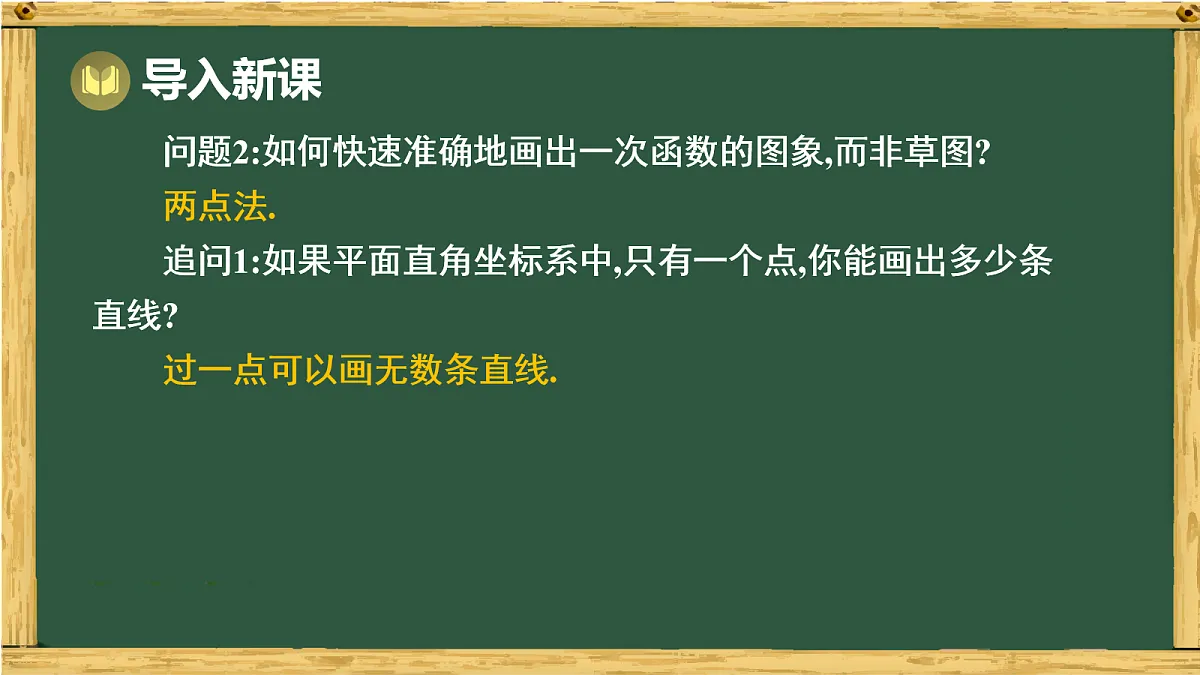 导入新课

问题2:如何快速准确地画出一次函数的图象,而非草图?

两点法.

追问1:如果平面直角坐标系中,只有一个点,你能画出多少条直线?

过一点可以画无数条直线.